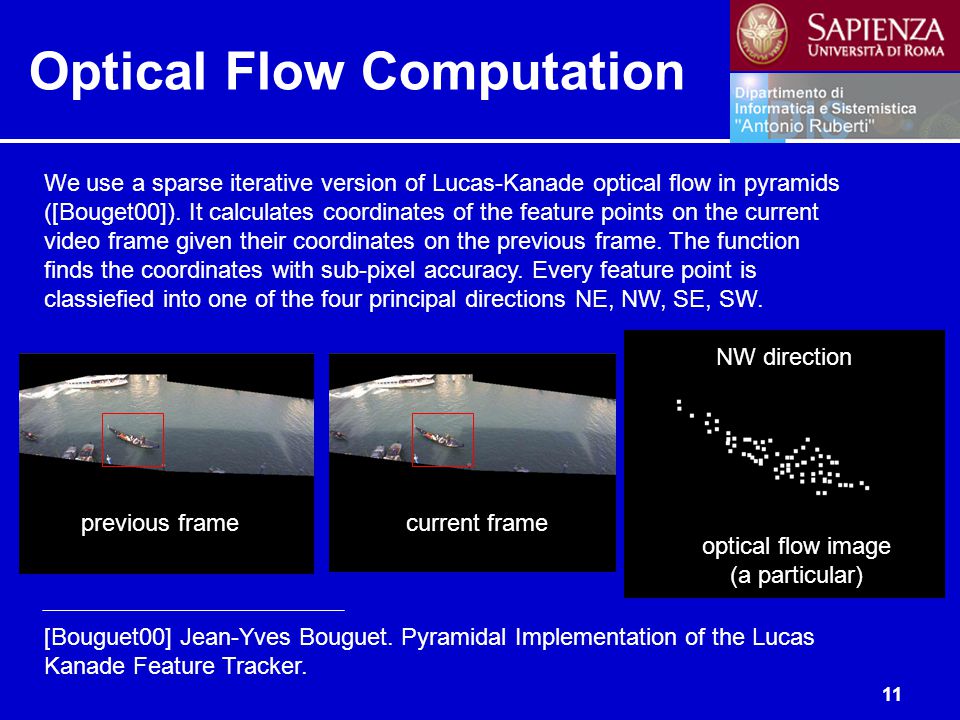 Optical Flow Computation

SAPIENZA
UNIVERSITÀ DI ROMA

Dipartimento di
Informatica e Sistemistica
"Antonio Ruberti"

We use a sparse iterative version of Lucas-Kanade optical flow in pyramids ([Bouget00]). It calculates coordinates of the feature points on the current video frame given their coordinates on the previous frame. The function finds the coordinates with sub-pixel accuracy. Every feature point is classiefied into one of the four principal directions NE, NW, SE, SW.

previous frame

current frame

NW direction

optical flow image
(a particular)

[Bouguet00] Jean-Yves Bouguet. Pyramidal Implementation of the Lucas Kanade Feature Tracker.

11